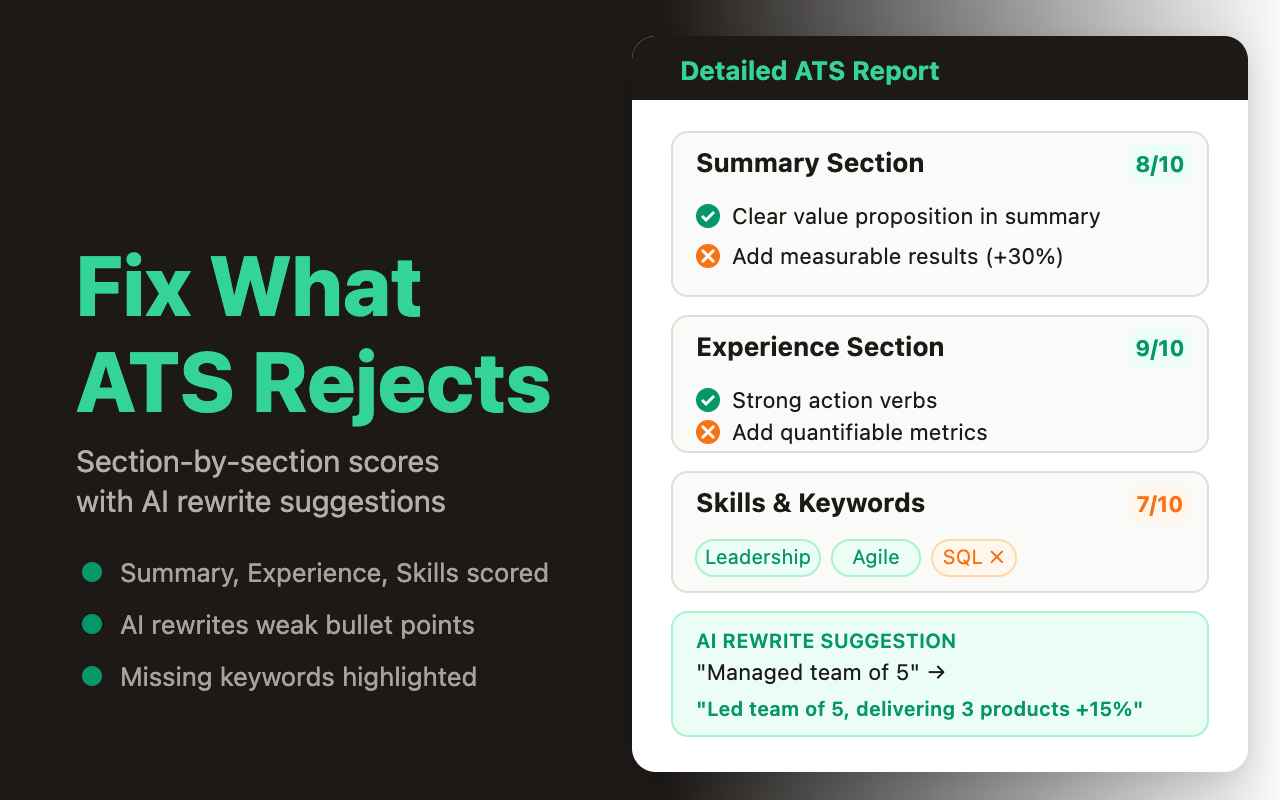 Fix What ATS Rejects

Section-by-section scores with AI rewrite suggestions

Summary, Experience, Skills scored

AI rewrites weak bullet points

Missing keywords highlighted

Detailed ATS Report

Summary Section 8/10

Clear value proposition in summary

Add measurable results (+30%)

Experience Section 9/10

Strong action verbs

Add quantifiable metrics

Skills & Keywords 7/10

Leadership Agile SQL ×

AI REWRITE SUGGESTION

"Managed team of 5" →

"Led team of 5, delivering 3 products +15%"